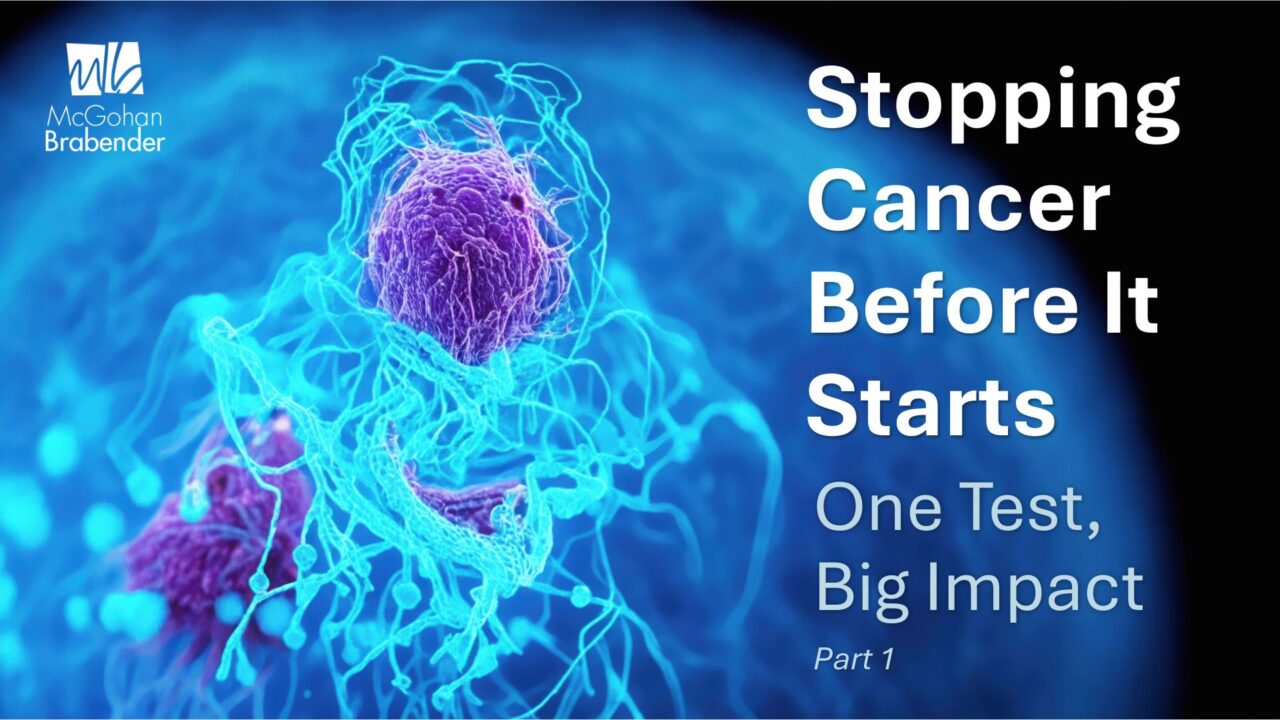 mb
McGohan
Brabender

Stopping Cancer Before It Starts

One Test, Big Impact

Part 1